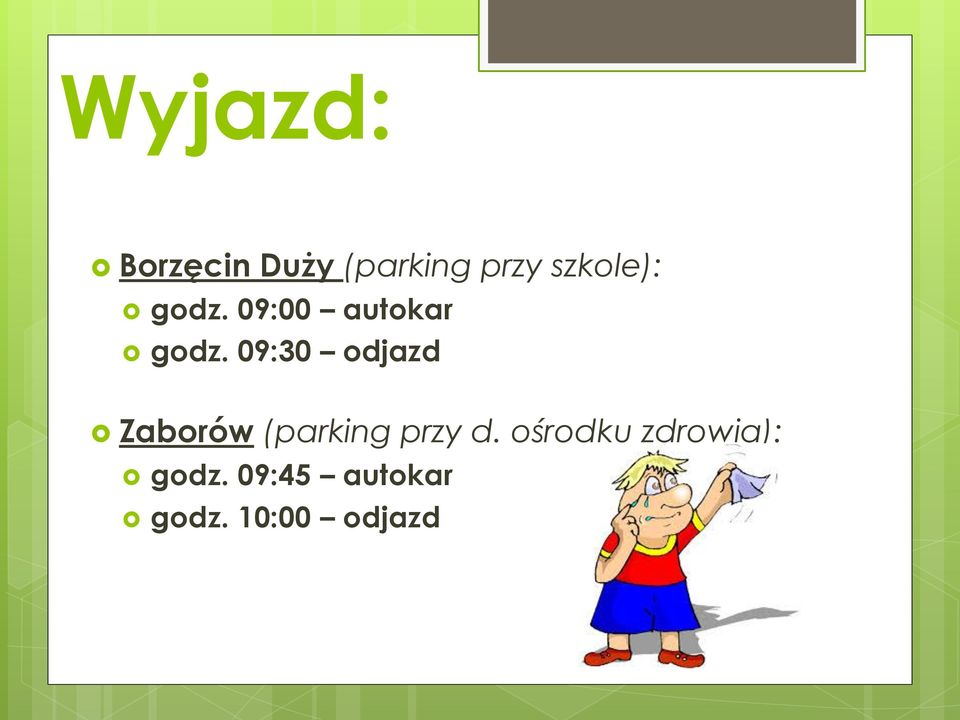 Wyjazd:

Borzęcin Duży (parking przy szkole):
godz. 09:00 – autokar
godz. 09:30 – odjazd

Zaborów (parking przy d. ośrodku zdrowia):
godz. 09:45 – autokar
godz. 10:00 – odjazd